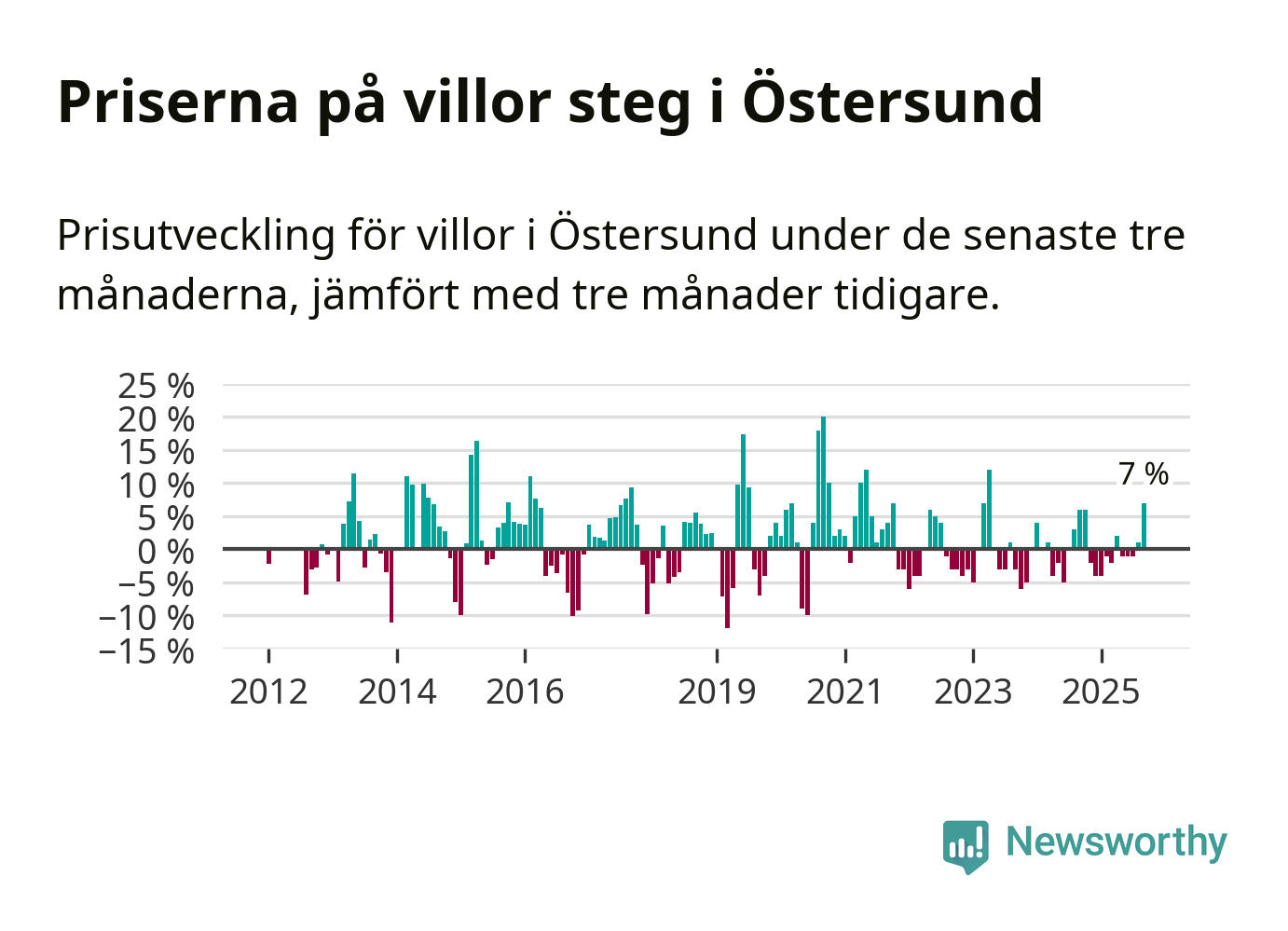 Priserna på villor steg i Östersund

Prisutveckling för villor i Östersund under de senaste tre månaderna, jämfört med tre månader tidigare.

25 %
20 %
15 %
10 %
5 %
0 %
−5 %
−10 %
−15 %

7 %

2012
2014
2016
2019
2021
2023
2025

Newsworthy